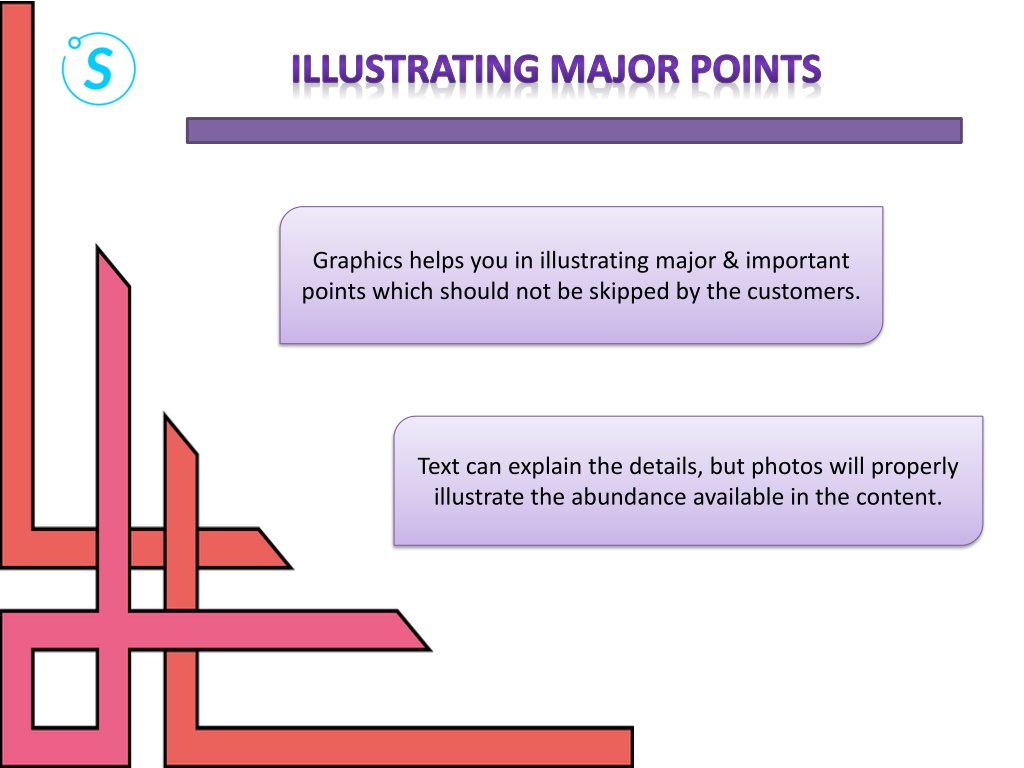 S

ILLUSTRATING MAJOR POINTS

Graphics helps you in illustrating major & important points which should not be skipped by the customers.

Text can explain the details, but photos will properly illustrate the abundance available in the content.